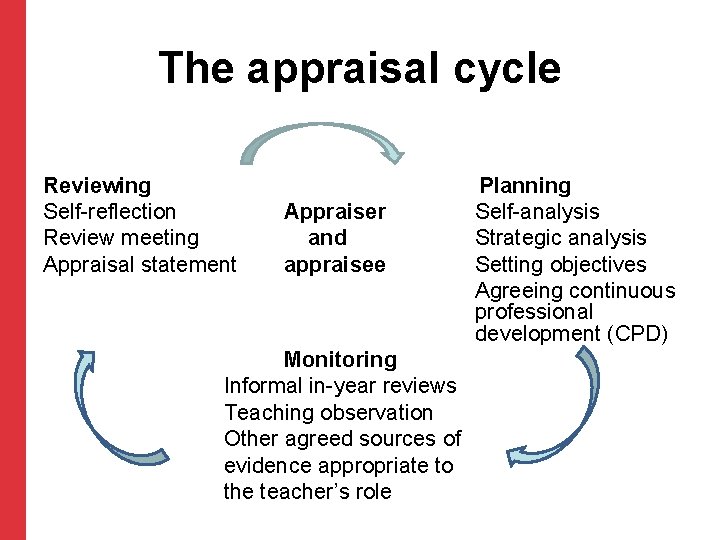 The appraisal cycle

Reviewing
Self-reflection
Review meeting
Appraisal statement

Appraiser
and
appraisee

Planning
Self-analysis
Strategic analysis
Setting objectives
Agreeing continuous professional development (CPD)

Monitoring
Informal in-year reviews
Teaching observation
Other agreed sources of evidence appropriate to the teacher's role